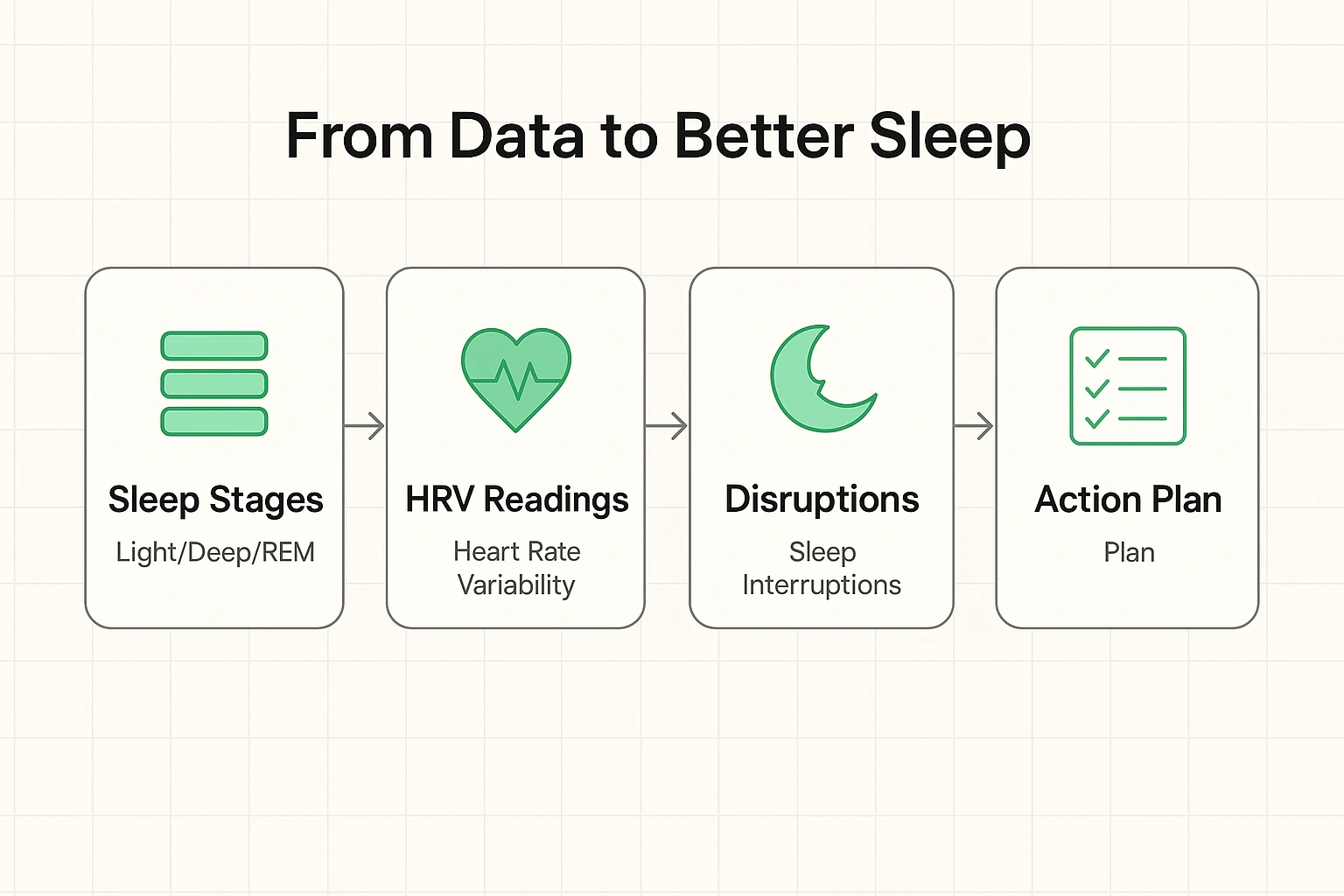 From Data to Better Sleep

Sleep Stages
Light/Deep/REM

HRV Readings
Heart Rate Variability

Disruptions
Sleep Interruptions

Action Plan
Plan